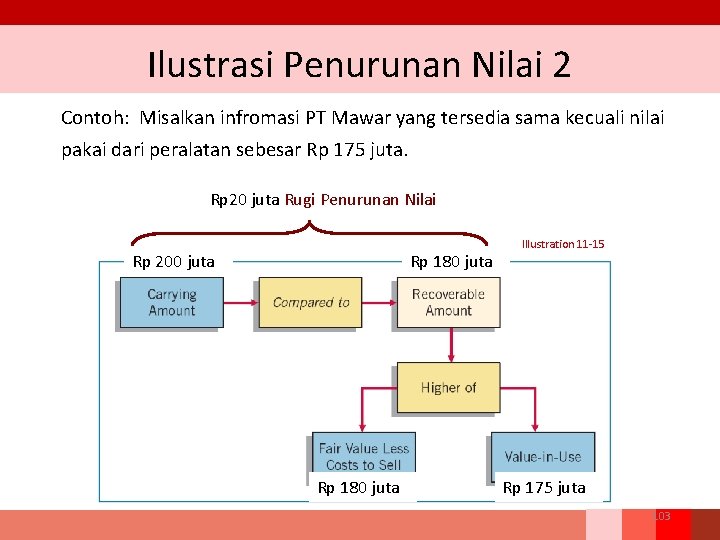 Ilustrasi Penurunan Nilai 2

Contoh: Misalkan infromasi PT Mawar yang tersedia sama kecuali nilai pakai dari peralatan sebesar Rp 175 juta.

Rp20 juta Rugi Penurunan Nilai

Illustration 11-15

Rp 200 juta

Rp 180 juta

Carrying Amount

Compared to

Recoverable Amount

Higher of

Fair Value Less Costs to Sell

Value-in-Use

Rp 180 juta

Rp 175 juta

103